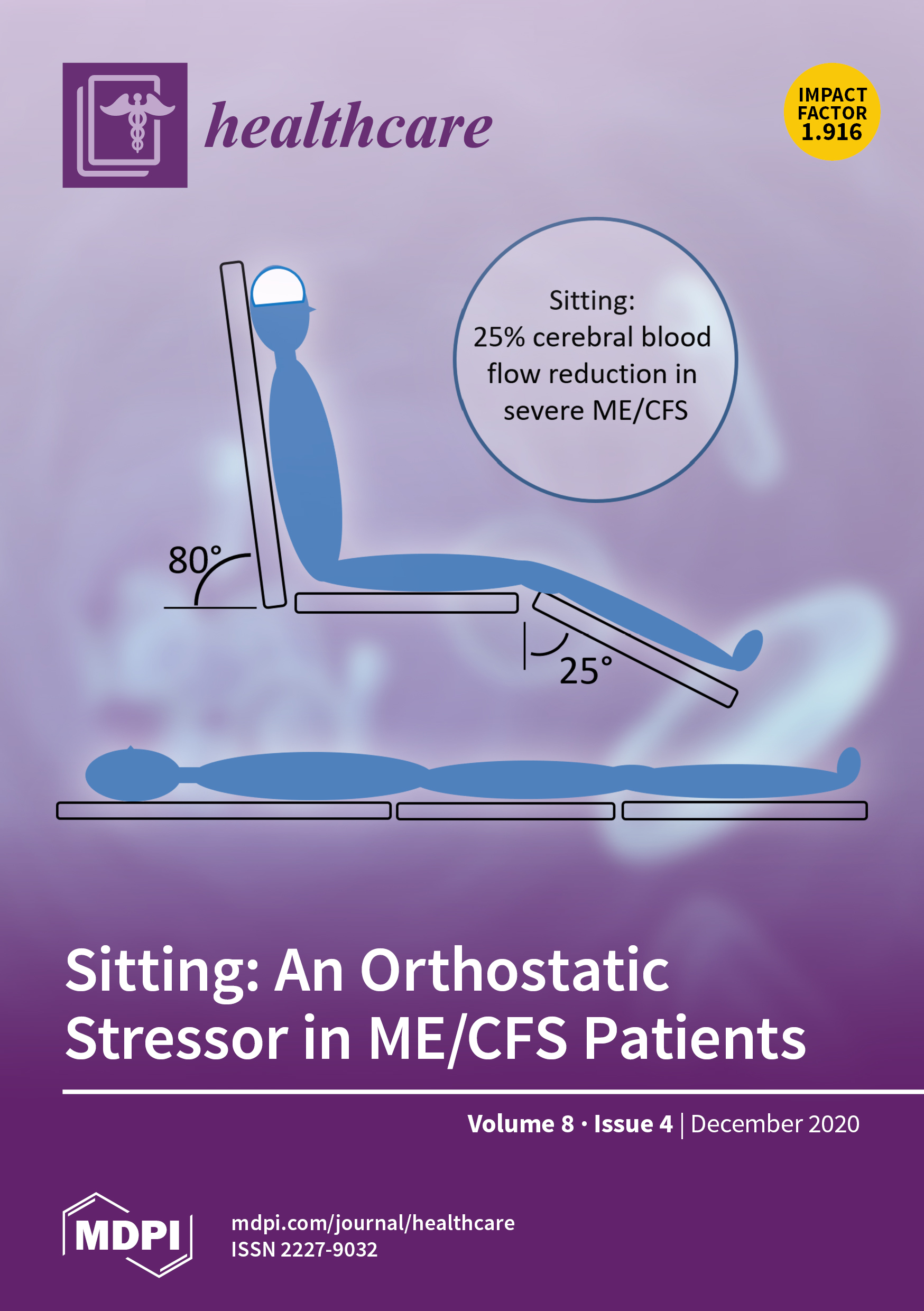 healthcare

IMPACT FACTOR 1.916

Sitting:
25% cerebral blood flow reduction in severe ME/CFS

80°

25°

Sitting: An Orthostatic Stressor in ME/CFS Patients

Volume 8 · Issue 4 | December 2020

MDPI

mdpi.com/journal/healthcare
ISSN 2227-9032